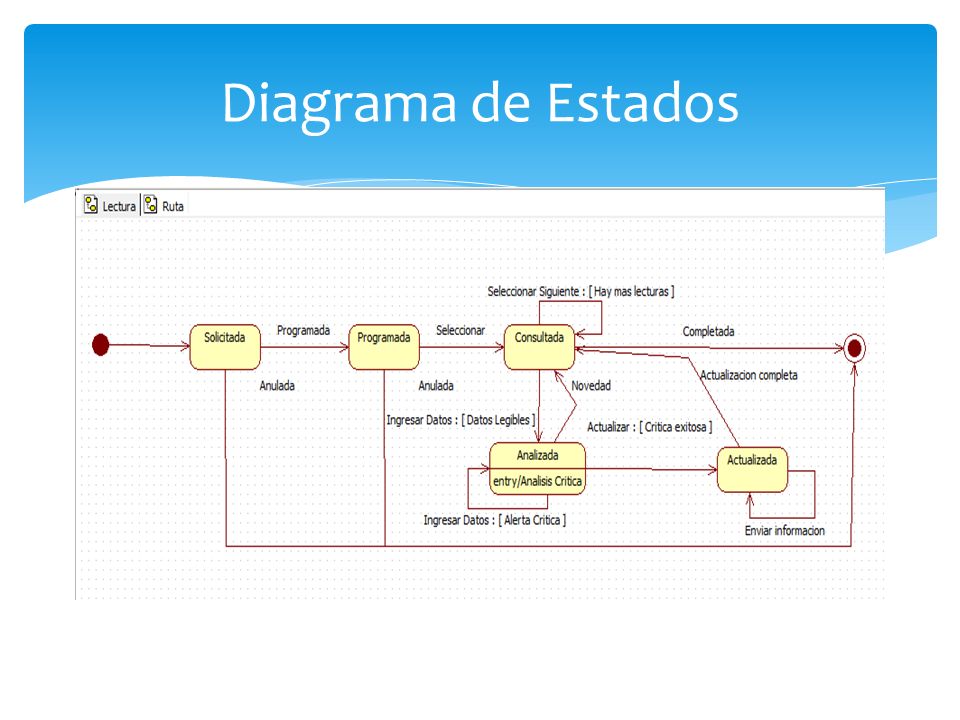 Diagrama de Estados

Lectura Ruta

Seleccionar Siguiente : [ Hay mas lecturas ]

Solicitada

Programada

Programada

Seleccionar

Consultada

Completada

Anulada

Anulada

Novedad

Actualizacion completa

Ingresar Datos : [ Datos Legibles ]

Actualizar : [ Critica exitosa ]

Analizada

entry/Analisis Critica

Actualizada

Ingresar Datos : [ Alerta Critica ]

Enviar informacion